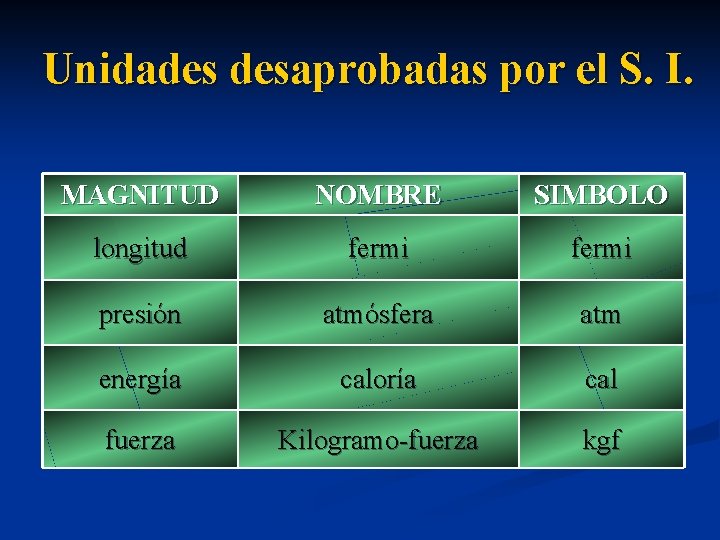 Unidades desaprobadas por el S. I.

| MAGNITUD | NOMBRE | SIMBOLO |
|---|---|---|
| longitud | fermi | fermi |
| presión | atmósfera | atm |
| energía | caloría | cal |
| fuerza | Kilogramo-fuerza | kgf |